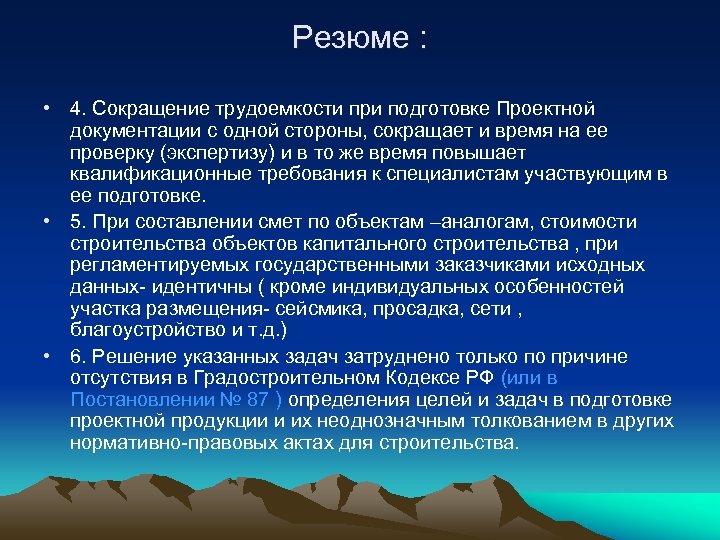 Резюме :

• 4. Сокращение трудоемкости при подготовке Проектной документации с одной стороны, сокращает и время на ее проверку (экспертизу) и в то же время повышает квалификационные требования к специалистам участвующим в ее подготовке.

• 5. При составлении смет по объектам –аналогам, стоимости строительства объектов капитального строительства , при регламентируемых государственными заказчиками исходных данных- идентичны ( кроме индивидуальных особенностей участка размещения- сейсмика, просадка, сети , благоустройство и т.д.)

• 6. Решение указанных задач затруднено только по причине отсутствия в Градостроительном Кодексе РФ (или в Постановлении № 87 ) определения целей и задач в подготовке проектной продукции и их неоднозначным толкованием в других нормативно-правовых актах для строительства.